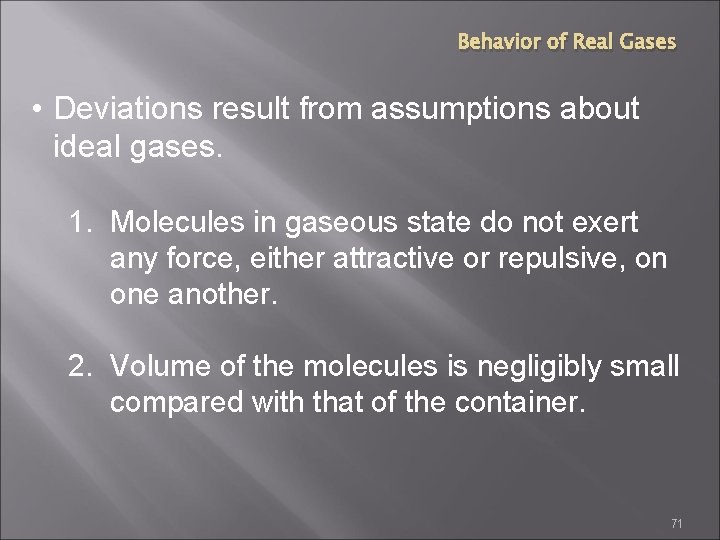 Behavior of Real Gases

• Deviations result from assumptions about ideal gases.

1. Molecules in gaseous state do not exert any force, either attractive or repulsive, on one another.

2. Volume of the molecules is negligibly small compared with that of the container.

71